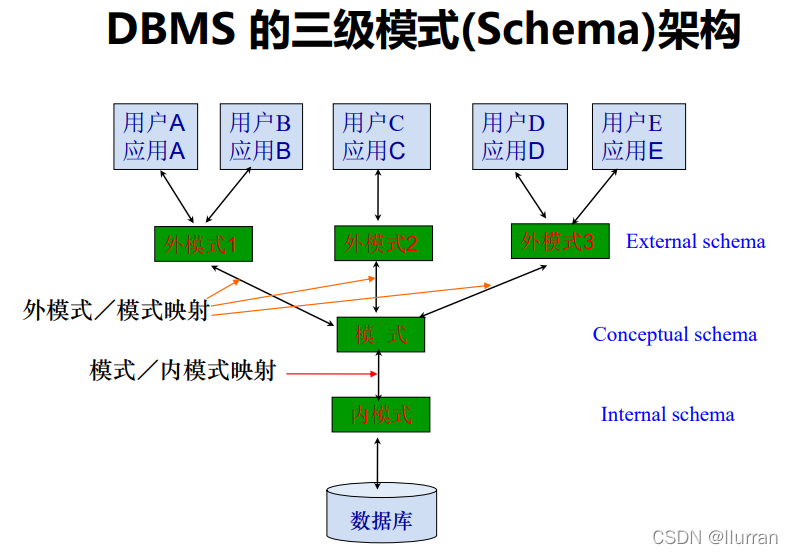 DBMS 的三级模式(Schema)架构

用户A
应用A

用户B
应用B

用户C
应用C

用户D
应用D

用户E
应用E

外模式1

外模式2

外模式3

External schema

外模式／模式映射

模 式

Conceptual schema

模式／内模式映射

内模式

Internal schema

数据库

CSDN @llurran